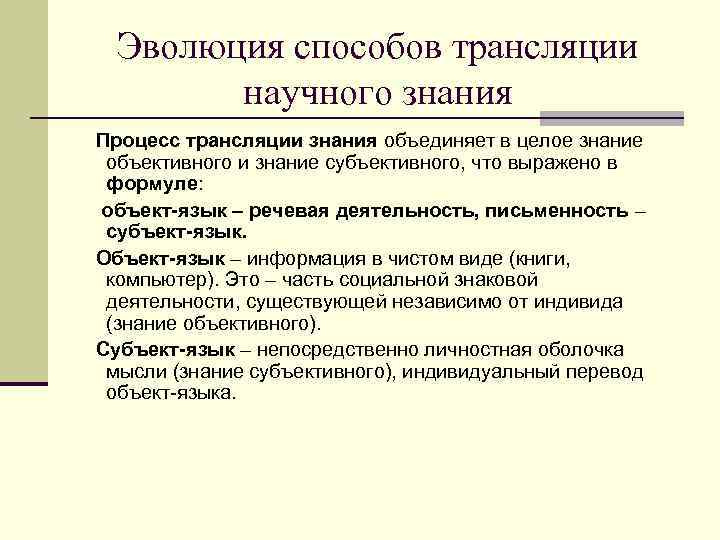 Эволюция способов трансляции научного знания

Процесс трансляции знания объединяет в целое знание объективного и знание субъективного, что выражено в формуле:

объект-язык – речевая деятельность, письменность – субъект-язык.

Объект-язык – информация в чистом виде (книги, компьютер). Это – часть социальной знаковой деятельности, существующей независимо от индивида (знание объективного).

Субъект-язык – непосредственно личностная оболочка мысли (знание субъективного), индивидуальный перевод объект-языка.